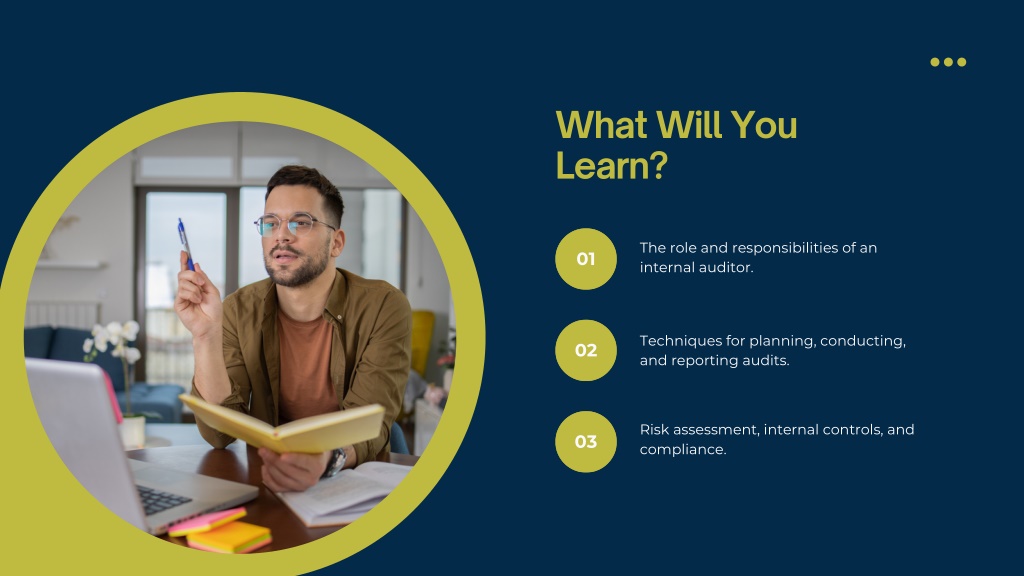 What Will You Learn?

01
The role and responsibilities of an internal auditor.

02
Techniques for planning, conducting, and reporting audits.

03
Risk assessment, internal controls, and compliance.